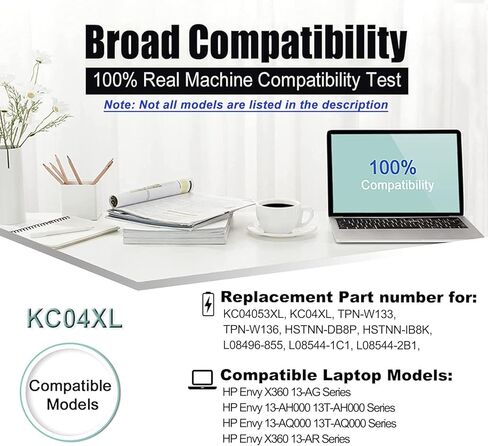 Broad Compatibility

100% Real Machine Compatibility Test

Note: Not all models are listed in the description

100%
Compatibility

KC04XL

Compatible Models

Replacement Part number for:
KC04053XL, KC04XL, TPN-W133, TPN-W136, HSTNN-DB8P, HSTNN-IB8K, L08496-855, L08544-1C1, L08544-2B1,

Compatible Laptop Models:
HP Envy X360 13-AG Series
HP Envy 13-AH000 13T-AH000 Series
HP Envy 13-AQ000 13T-AQ000 Series
HP Envy X360 13-AR Series